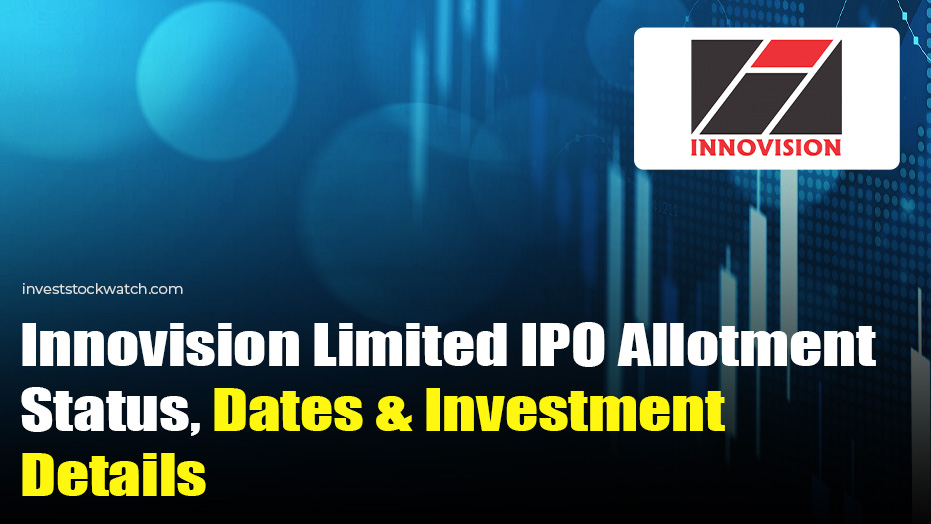 INNOVISION

investstockwatch.com

Innovision Limited IPO Allotment Status, Dates & Investment Details